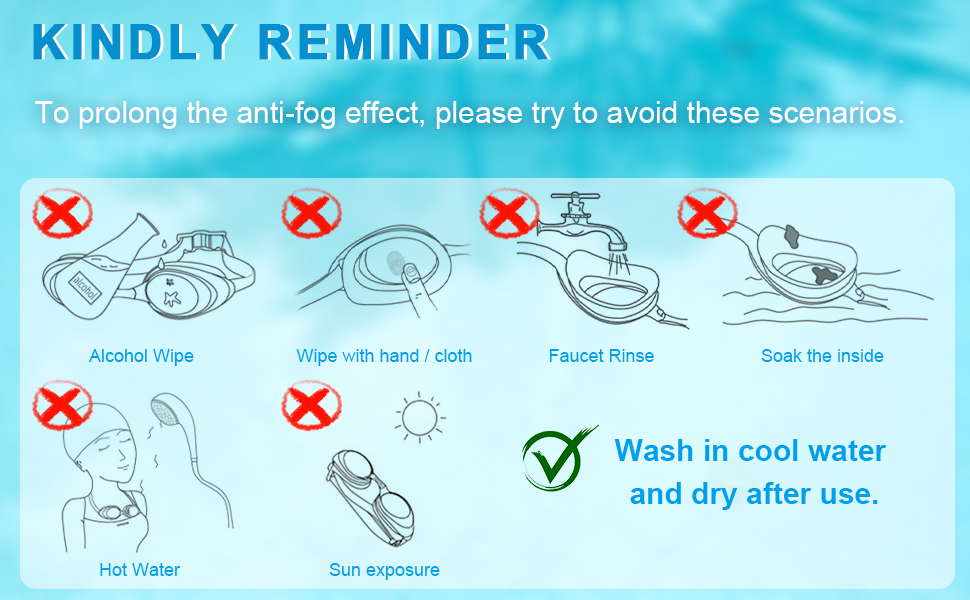 KINDLY REMINDER

To prolong the anti-fog effect, please try to avoid these scenarios.

alcohol

Alcohol Wipe

Wipe with hand / cloth

Faucet Rinse

Soak the inside

Hot Water

Sun exposure

Wash in cool water and dry after use.